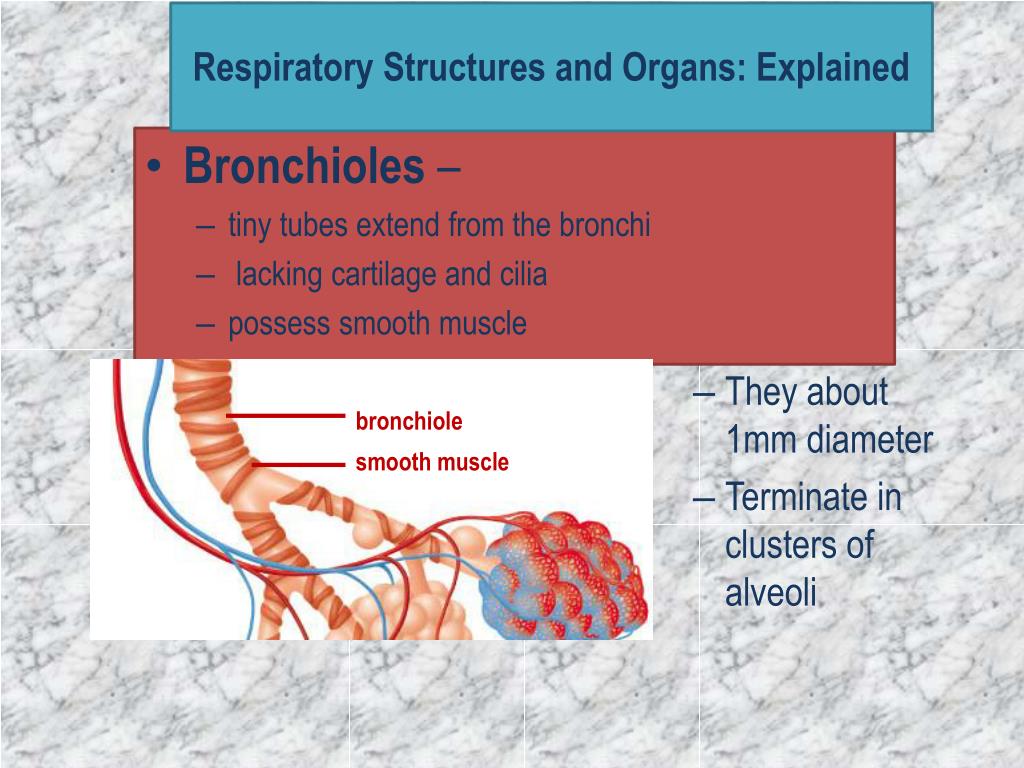 Respiratory Structures and Organs: Explained

• Bronchioles –
– tiny tubes extend from the bronchi
– lacking cartilage and cilia
– possess smooth muscle

bronchiole
smooth muscle

– They about 1mm diameter
– Terminate in clusters of alveoli